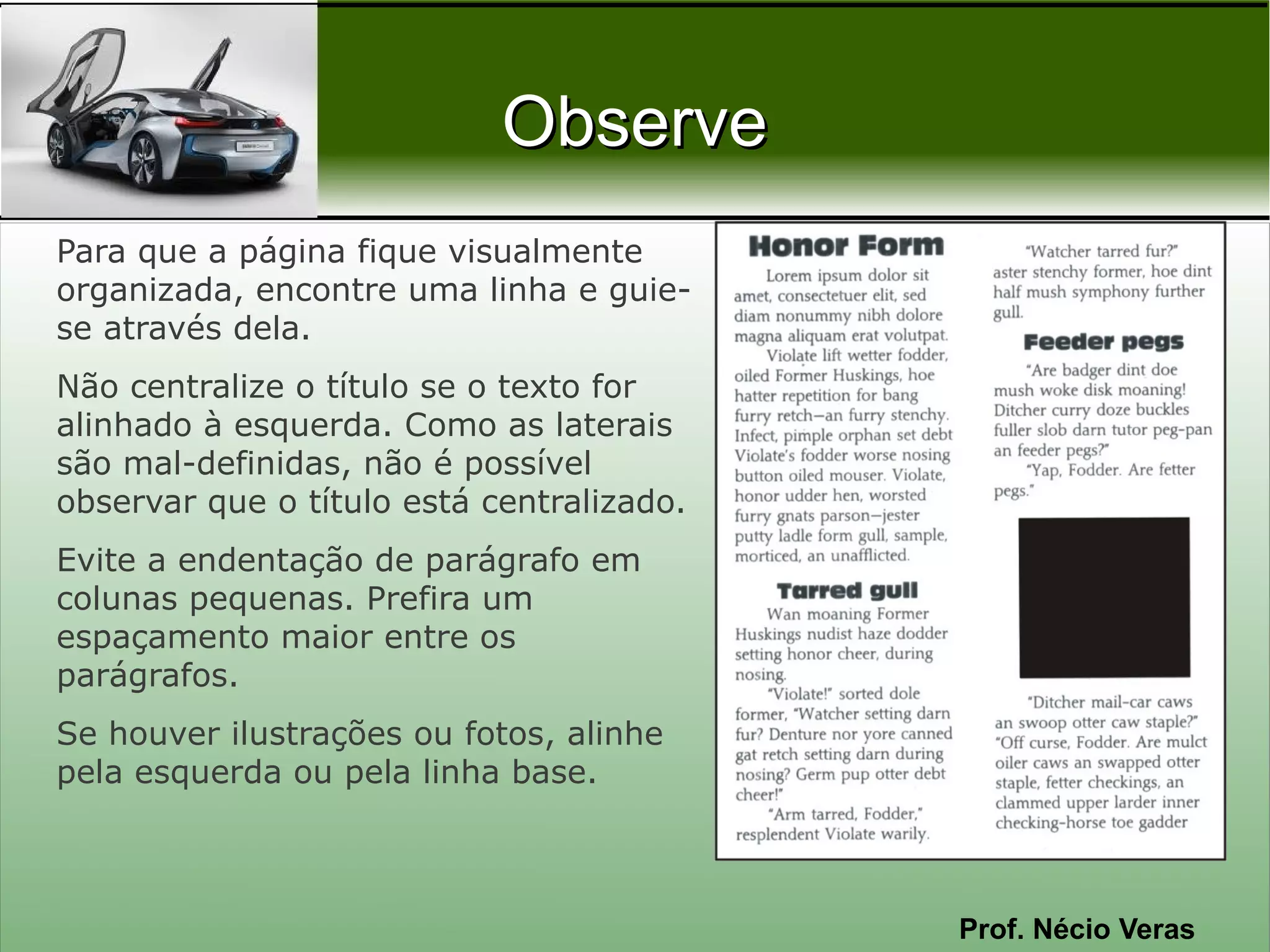 Observe

Para que a página fique visualmente organizada, encontre uma linha e guie-se através dela.

Não centralize o título se o texto for alinhado à esquerda. Como as laterais são mal-definidas, não é possível observar que o título está centralizado.

Evite a endentação de parágrafo em colunas pequenas. Prefira um espaçamento maior entre os parágrafos.

Se houver ilustrações ou fotos, alinhe pela esquerda ou pela linha base.

Honor Form

Lorem ipsum dolor sit amet, consectetuer elit, sed diam nonummy nibh dolore magna aliquam erat volutpat.

Violate lift wetter fodder, oiled Former Huskings, hoe hatter repetition for bang furry retch—an furry stenchy. Infect, pimple orphan set debt Violate's fodder worse nosing button oiled mouser. Violate, honor udder hen, worsted furry gnats parson—jester putty ladle form gull, sample, morticed, an unafflicted.

Tarred gull

Wan moaning Former Huskings nudist haze dodder setting honor cheer, during nosing.

"Violate!" sorted dole former, "Watcher setting darn fur? Denture nor yore canned gat retch setting darn during nosing? Germ pup otter debt cheer!"

"Arm tarred, Fodder," resplendent Violate warily.

"Watcher tarred fur?" aster stenchy former, hoe dint half mush symphony further gull.

Feeder pegs

"Are badger dint doe mush woke disk moaning! Ditcher curry doze buckles fuller slob darn tutor peg-pan an feeder pegs?"

"Yap, Fodder. Are fetter pegs."

"Ditcher mail-car caws an swoop otter caw staple?" "Off curse, Fodder. Are mulct oiler caws an swapped otter staple, fetter checkings, an clammed upper larder inner checking-horse toe gadder

Prof. Nécio Veras